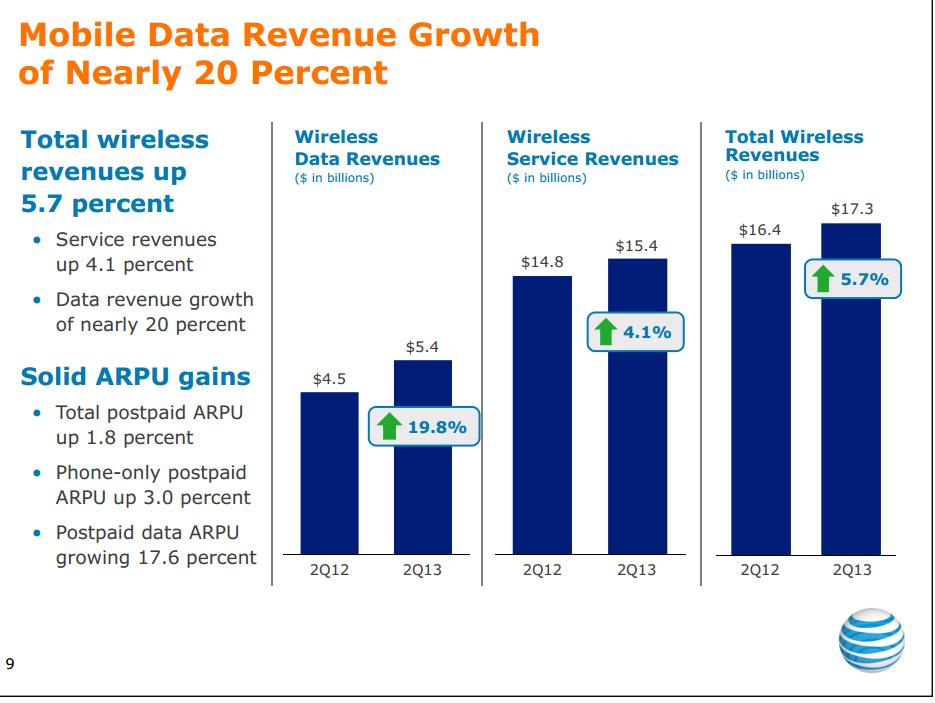 Mobile Data Revenue Growth of Nearly 20 Percent

Total wireless revenues up 5.7 percent

• Service revenues up 4.1 percent

• Data revenue growth of nearly 20 percent

Solid ARPU gains

• Total postpaid ARPU up 1.8 percent

• Phone-only postpaid ARPU up 3.0 percent

• Postpaid data ARPU growing 17.6 percent

Wireless Data Revenues
($ in billions)

$4.5
$5.4
19.8%
2Q12
2Q13

Wireless Service Revenues
($ in billions)

$14.8
$15.4
4.1%
2Q12
2Q13

Total Wireless Revenues
($ in billions)

$16.4
$17.3
5.7%
2Q12
2Q13

9